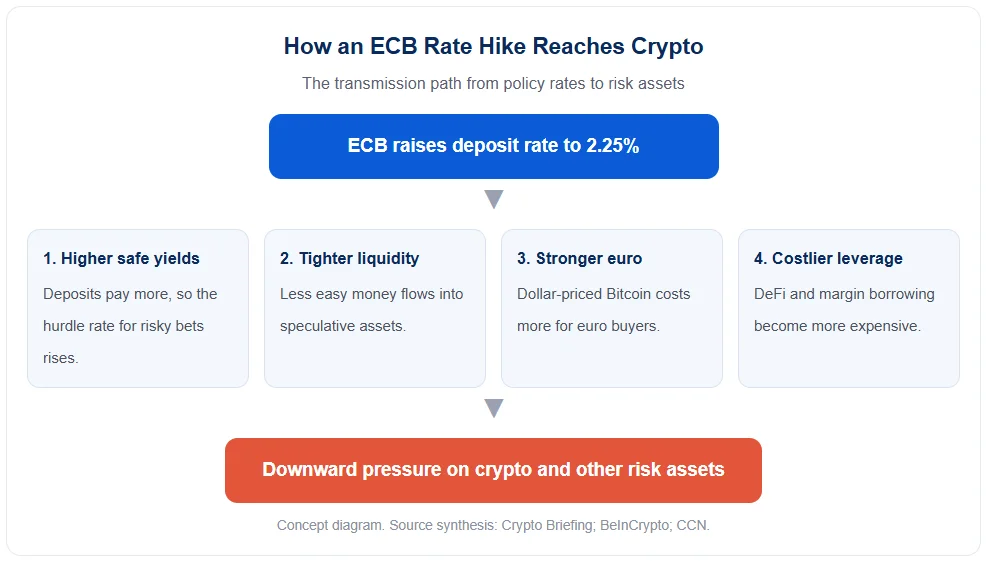 How an ECB Rate Hike Reaches Crypto

The transmission path from policy rates to risk assets

ECB raises deposit rate to 2.25%

1. Higher safe yields

Deposits pay more, so the hurdle rate for risky bets rises.

2. Tighter liquidity

Less easy money flows into speculative assets.

3. Stronger euro

Dollar-priced Bitcoin costs more for euro buyers.

4. Costlier leverage

DeFi and margin borrowing become more expensive.

Downward pressure on crypto and other risk assets

Concept diagram. Source synthesis: Crypto Briefing; BeInCrypto; CCN.